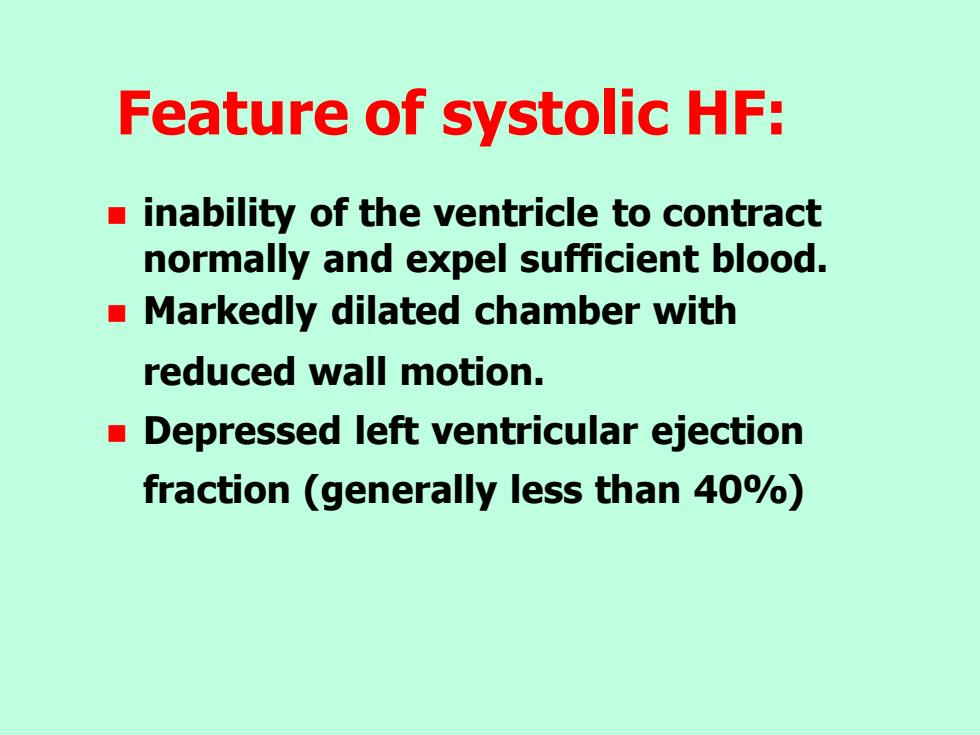 Feature of systolic HF:

- inability of the ventricle to contract normally and expel sufficient blood.
- Markedly dilated chamber with reduced wall motion.
- Depressed left ventricular ejection fraction (generally less than 40%)